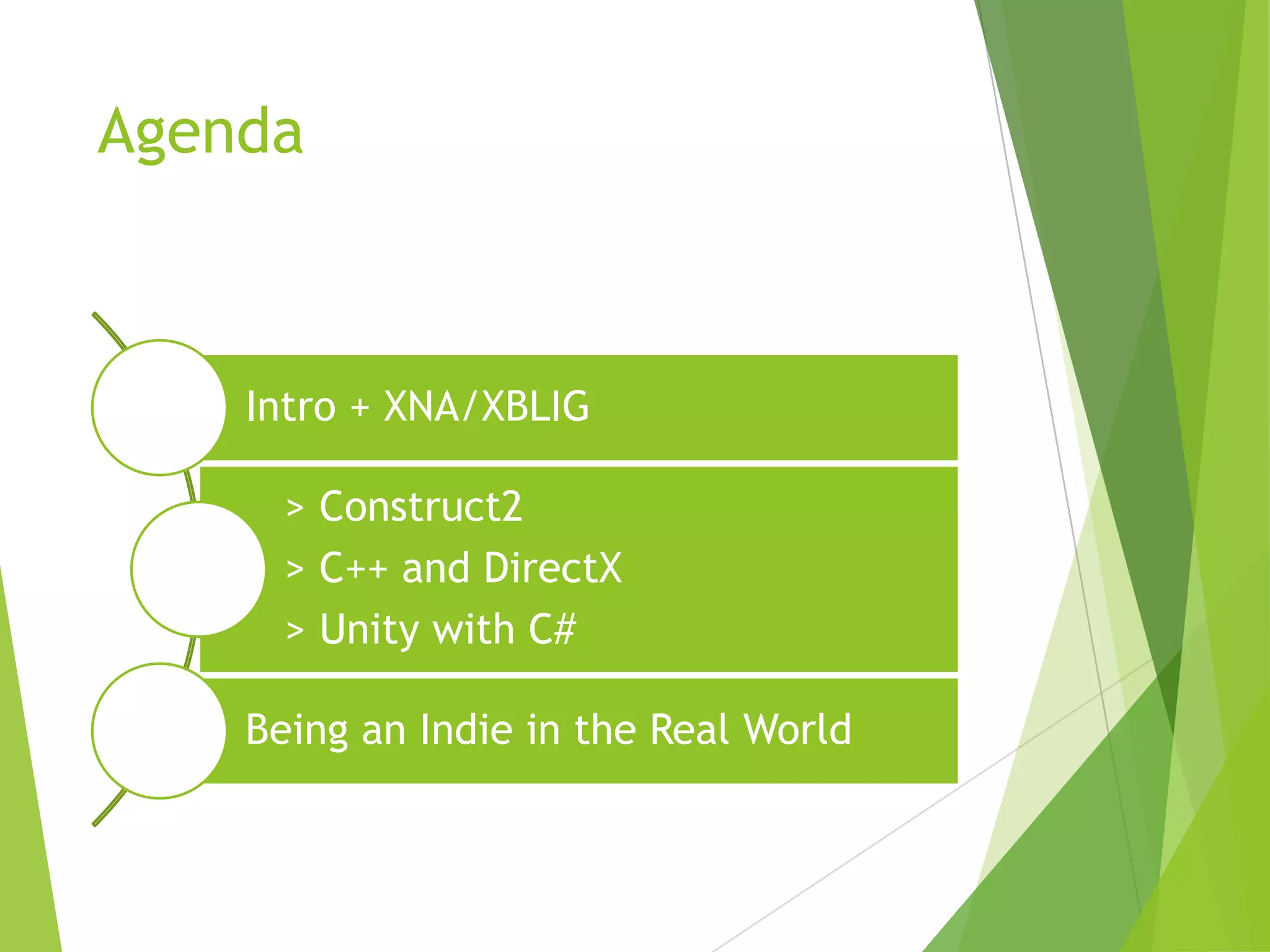 Agenda

Intro + XNA/XBLIG

> Construct2
> C++ and DirectX
> Unity with C#

Being an Indie in the Real World